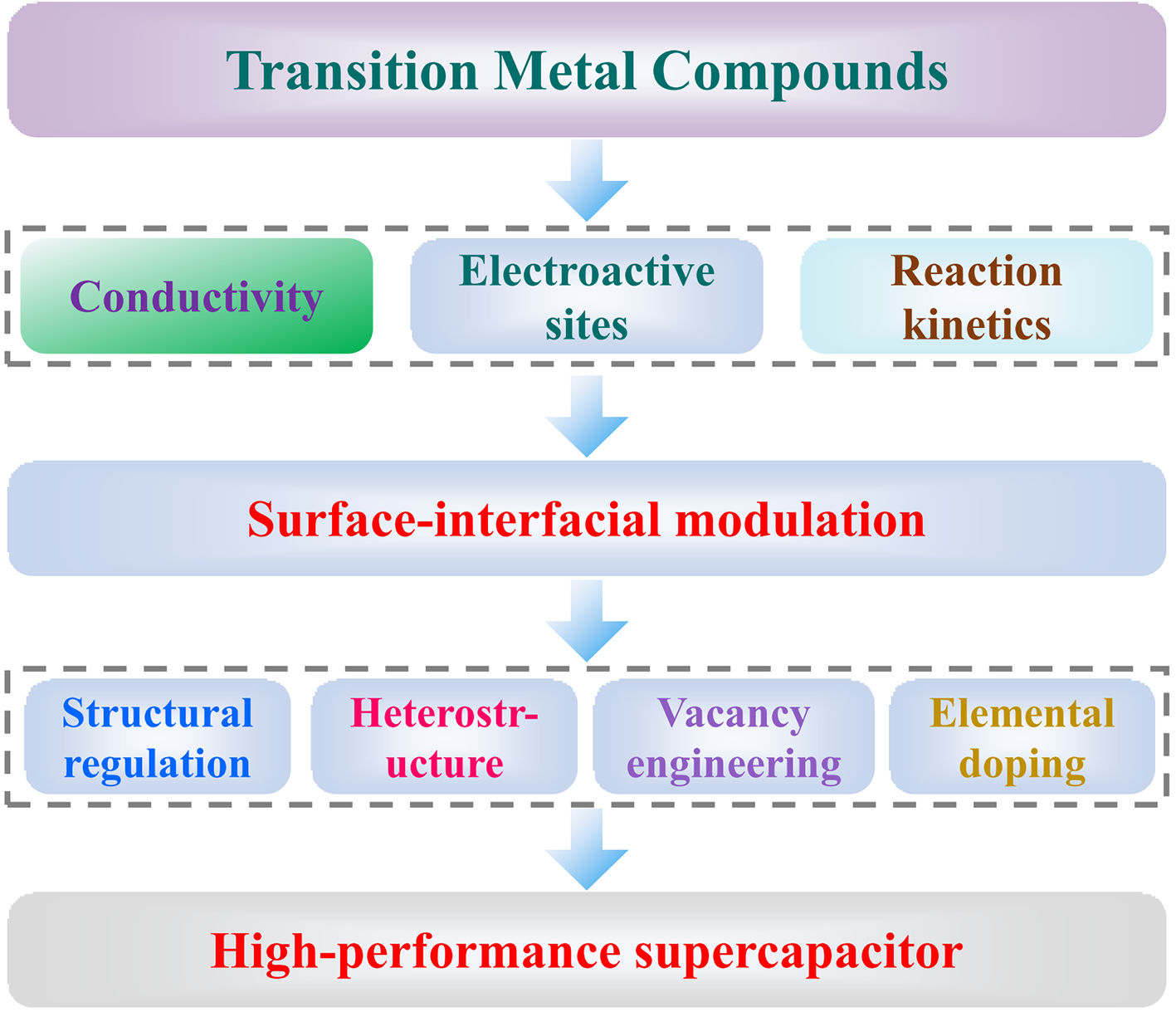 Transition Metal Compounds

Conductivity

Electroactive sites

Reaction kinetics

Surface-interfacial modulation

Structural regulation

Heterostructure

Vacancy engineering

Elemental doping

High-performance supercapacitor